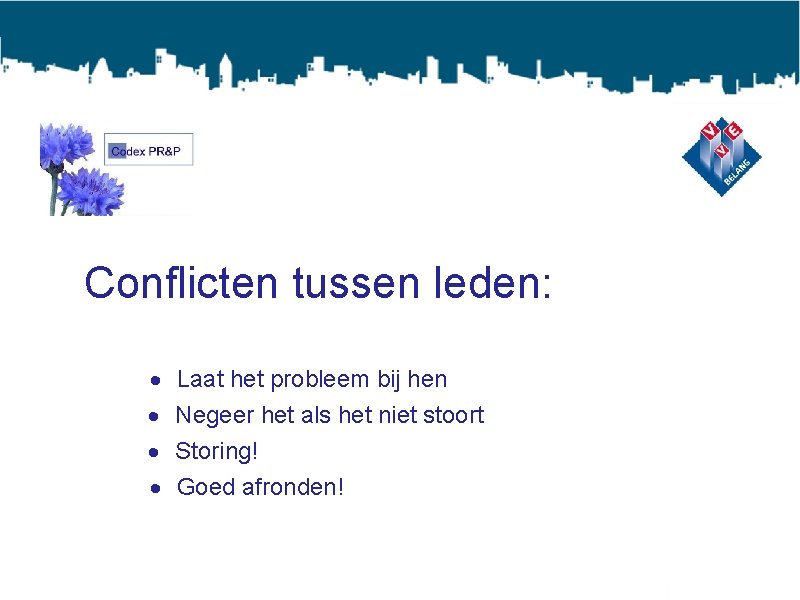 Codex PR&P

V V E BELANG

Conflicten tussen leden:

- Laat het probleem bij hen
- Negeer het als het niet stoort
- Storing!
- Goed afronden!